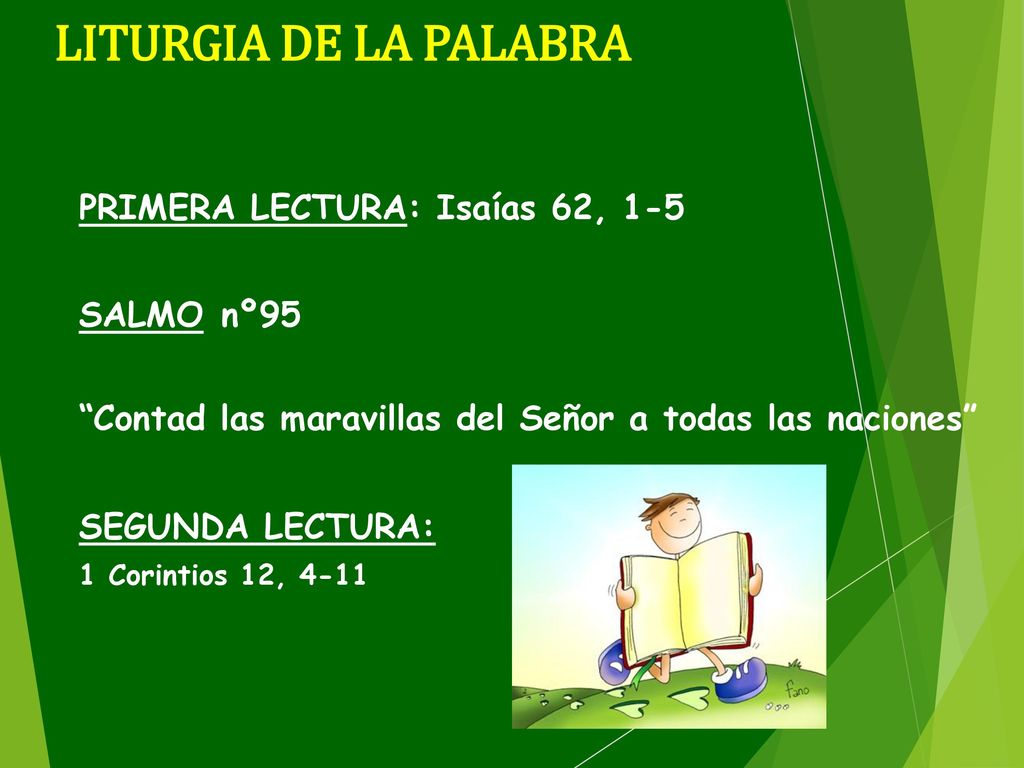 LITURGIA DE LA PALABRA

PRIMERA LECTURA: Isaías 62, 1-5

SALMO nº95

“Contad las maravillas del Señor a todas las naciones”

SEGUNDA LECTURA:
1 Corintios 12, 4-11

fano